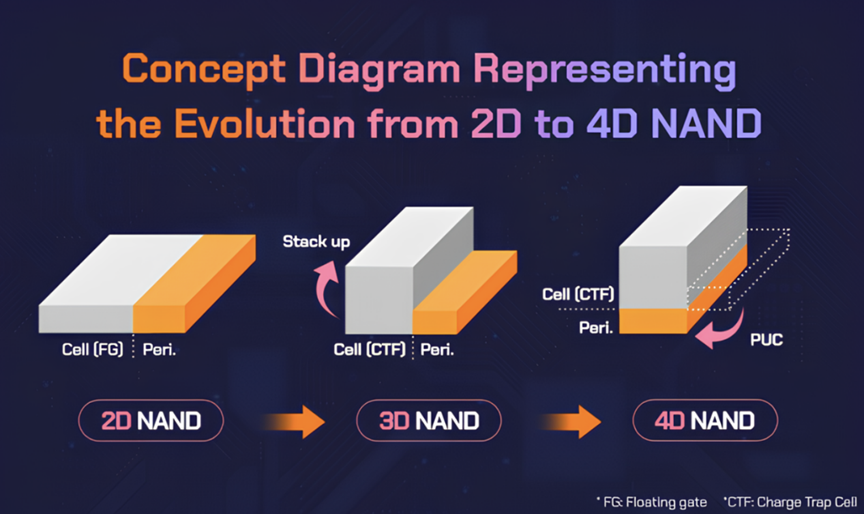 Concept Diagram Representing the Evolution from 2D to 4D NAND

Cell (FG) Peri.

Stack up

Cell (CTF) Peri.

Cell (CTF)
Peri.
PUC

2D NAND

3D NAND

4D NAND

* FG: Floating gate *CTF: Charge Trap Cell